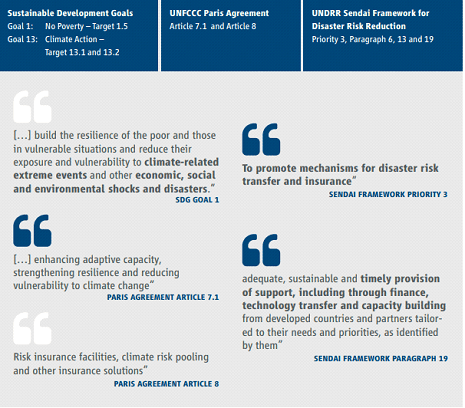 Sustainable Development Goals
Goal 1: No Poverty – Target 1.5
Goal 13: Climate Action – Target 13.1 and 13.2

UNFCCC Paris Agreement
Article 7.1 and Article 8

UNDRR Sendai Framework for Disaster Risk Reduction
Priority 3, Paragraph 6, 13 and 19

[…] build the resilience of the poor and those in vulnerable situations and reduce their exposure and vulnerability to climate-related extreme events and other economic, social and environmental shocks and disasters."

SDG GOAL 1

[…] enhancing adaptive capacity, strengthening resilience and reducing vulnerability to climate change"

PARIS AGREEMENT ARTICLE 7.1

Risk insurance facilities, climate risk pooling and other insurance solutions"

PARIS AGREEMENT ARTICLE 8

To promote mechanisms for disaster risk transfer and insurance"

SENDAI FRAMEWORK PRIORITY 3

adequate, sustainable and timely provision of support, including through finance, technology transfer and capacity building from developed countries and partners tailored to their needs and priorities, as identified by them"

SENDAI FRAMEWORK PARAGRAPH 19